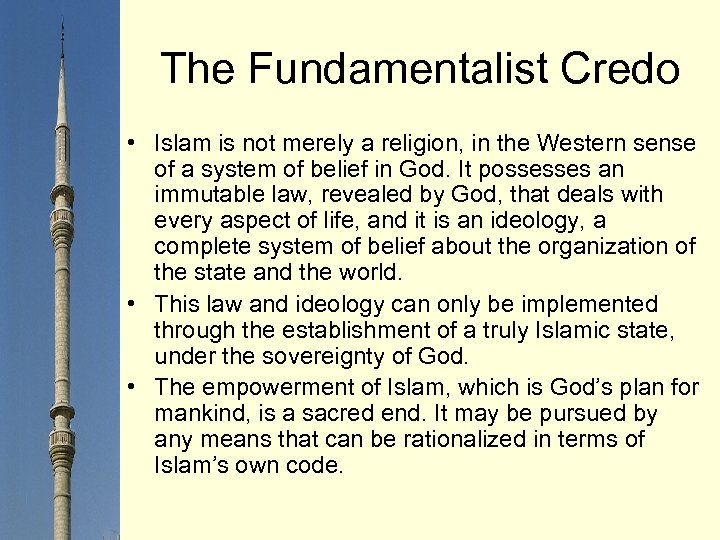 The Fundamentalist Credo

• Islam is not merely a religion, in the Western sense of a system of belief in God. It possesses an immutable law, revealed by God, that deals with every aspect of life, and it is an ideology, a complete system of belief about the organization of the state and the world.

• This law and ideology can only be implemented through the establishment of a truly Islamic state, under the sovereignty of God.

• The empowerment of Islam, which is God's plan for mankind, is a sacred end. It may be pursued by any means that can be rationalized in terms of Islam's own code.